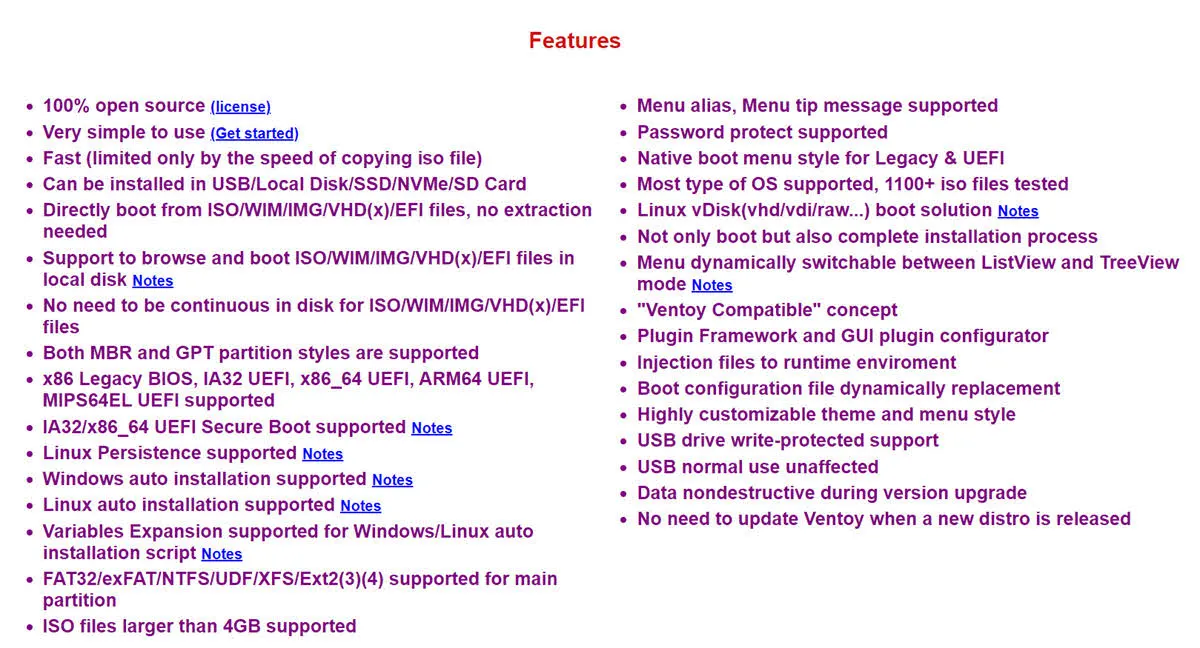 Features

- 100% open source (license)
- Very simple to use (Get started)
- Fast (limited only by the speed of copying iso file)
- Can be installed in USB/Local Disk/SSD/NVMe/SD Card
- Directly boot from ISO/WIM/IMG/VHD(x)/EFI files, no extraction needed
- Support to browse and boot ISO/WIM/IMG/VHD(x)/EFI files in local disk Notes
- No need to be continuous in disk for ISO/WIM/IMG/VHD(x)/EFI files
- Both MBR and GPT partition styles are supported
- x86 Legacy BIOS, IA32 UEFI, x86_64 UEFI, ARM64 UEFI, MIPS64EL UEFI supported
- IA32/x86_64 UEFI Secure Boot supported Notes
- Linux Persistence supported Notes
- Windows auto installation supported Notes
- Linux auto installation supported Notes
- Variables Expansion supported for Windows/Linux auto installation script Notes
- FAT32/exFAT/NTFS/UDF/XFS/Ext2(3)(4) supported for main partition
- ISO files larger than 4GB supported

- Menu alias, Menu tip message supported
- Password protect supported
- Native boot menu style for Legacy & UEFI
- Most type of OS supported, 1100+ iso files tested
- Linux vDisk(vhd/vdi/raw...) boot solution Notes
- Not only boot but also complete installation process
- Menu dynamically switchable between ListView and TreeView mode Notes
- "Ventoy Compatible" concept
- Plugin Framework and GUI plugin configurator
- Injection files to runtime enviroment
- Boot configuration file dynamically replacement
- Highly customizable theme and menu style
- USB drive write-protected support
- USB normal use unaffected
- Data nondestructive during version upgrade
- No need to update Ventoy when a new distro is released